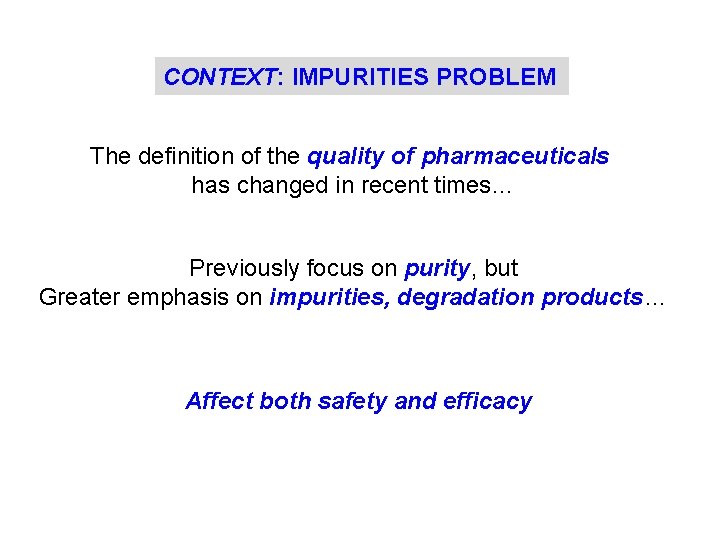 CONTEXT: IMPURITIES PROBLEM

The definition of the quality of pharmaceuticals has changed in recent times...

Previously focus on purity, but
Greater emphasis on impurities, degradation products...

Affect both safety and efficacy